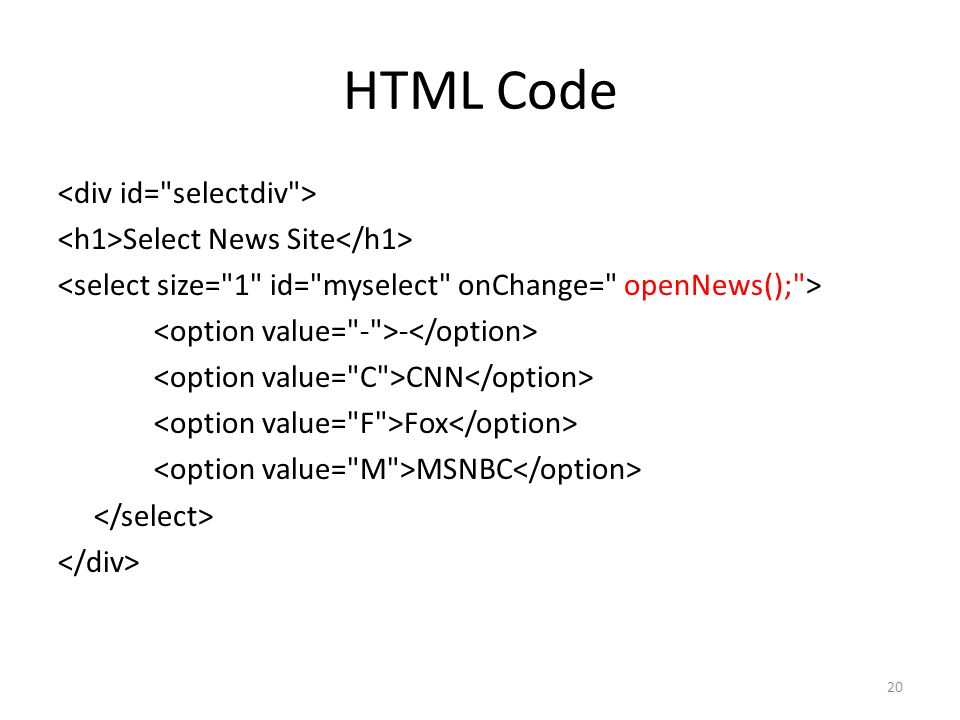 HTML Code

<div id="selectdiv">
<h1>Select News Site</h1>
<select size="1" id="myselect" onChange=" openNews();">
<option value="-">-</option>
<option value="C">CNN</option>
<option value="F">Fox</option>
<option value="M">MSNBC</option>
</select>
</div>

20